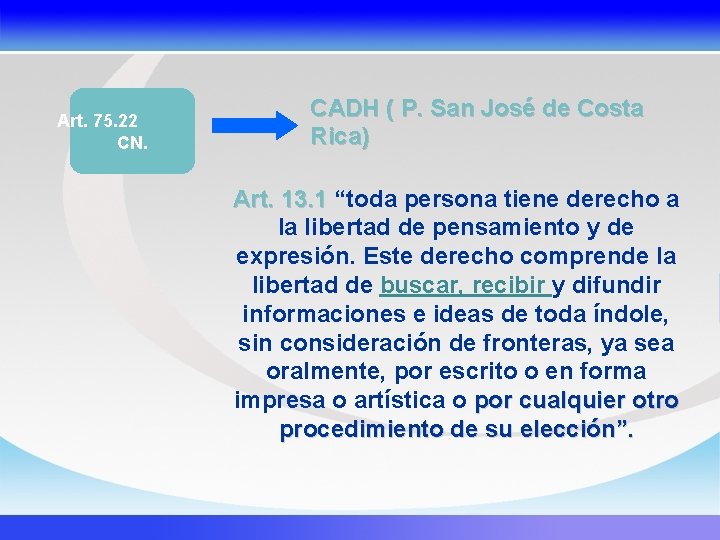 Art. 75.22
CN.

CADH ( P. San José de Costa Rica)

Art. 13.1 "toda persona tiene derecho a la libertad de pensamiento y de expresión. Este derecho comprende la libertad de buscar, recibir y difundir informaciones e ideas de toda índole, sin consideración de fronteras, ya sea oralmente, por escrito o en forma impresa o artística o por cualquier otro procedimiento de su elección".